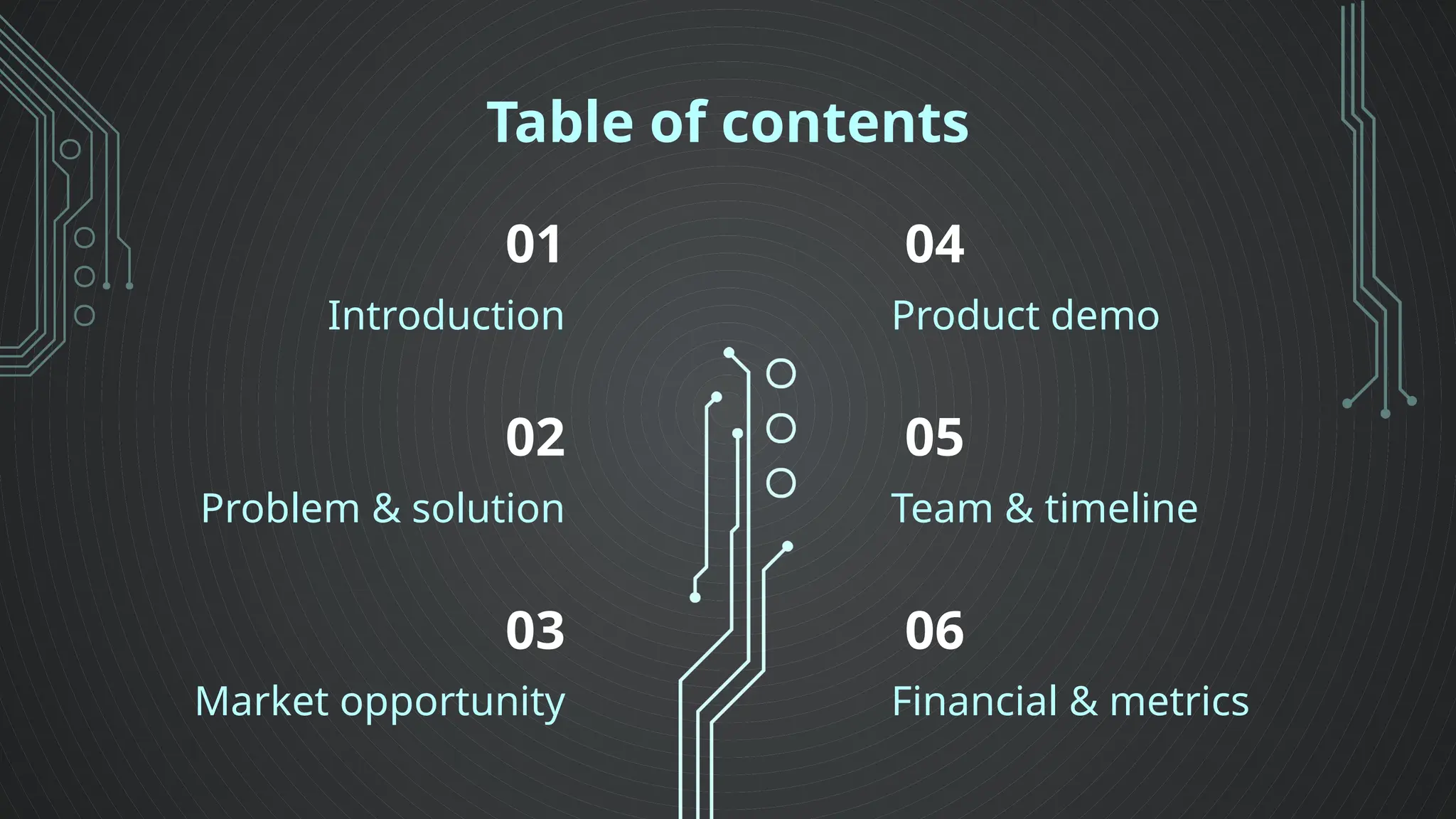 Table of contents

01
Introduction

02
Problem & solution

03
Market opportunity

04
Product demo

05
Team & timeline

06
Financial & metrics